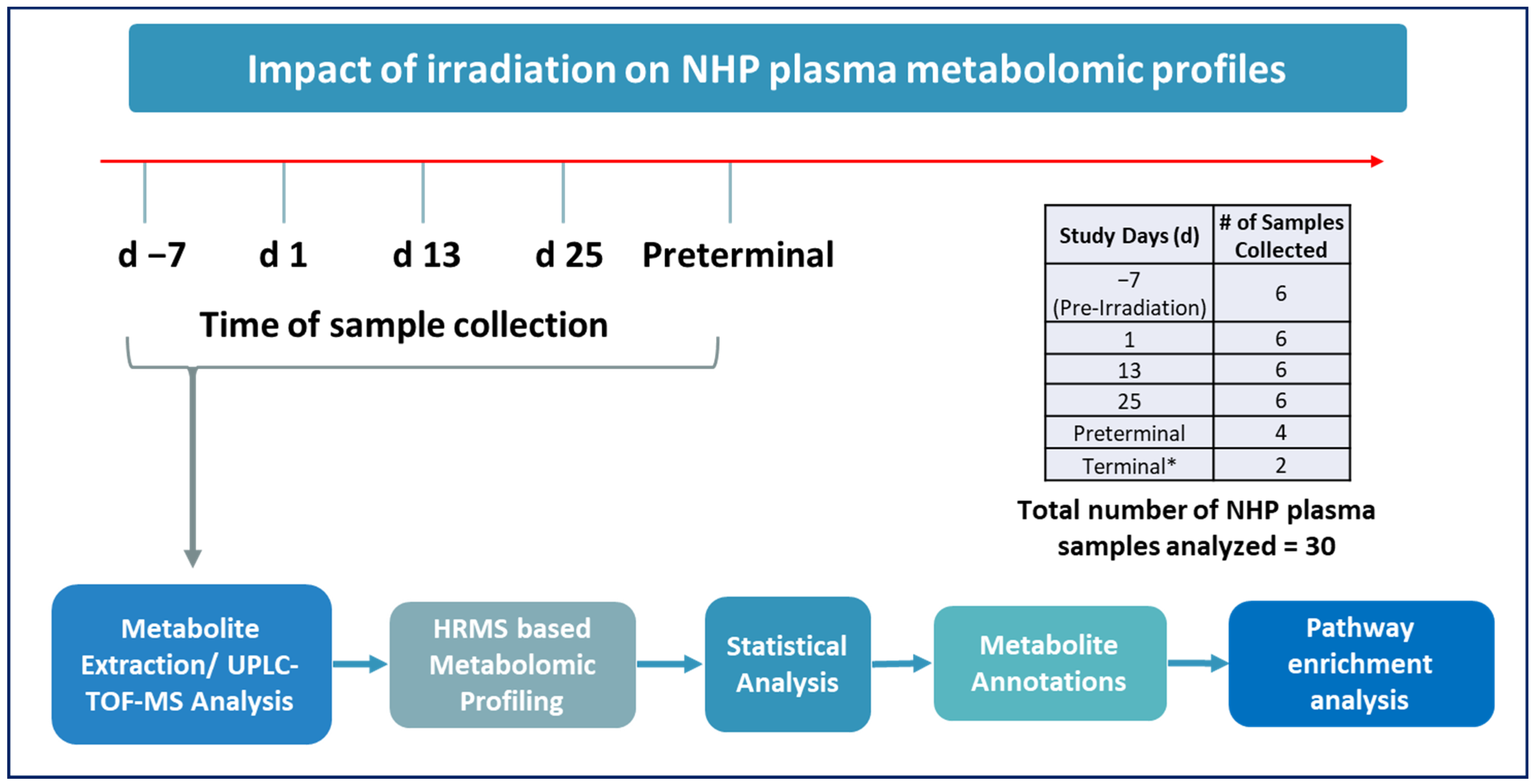 Impact of irradiation on NHP plasma metabolomic profiles

d −7 d 1 d 13 d 25 Preterminal

Time of sample collection

| Study Days (d) | # of Samples Collected |
|---|---|
| −7 (Pre-Irradiation) | 6 |
| 1 | 6 |
| 13 | 6 |
| 25 | 6 |
| Preterminal | 4 |
| Terminal* | 2 |

Total number of NHP plasma samples analyzed = 30

Metabolite Extraction/ UPLC-TOF-MS Analysis

HRMS based Metabolomic Profiling

Statistical Analysis

Metabolite Annotations

Pathway enrichment analysis